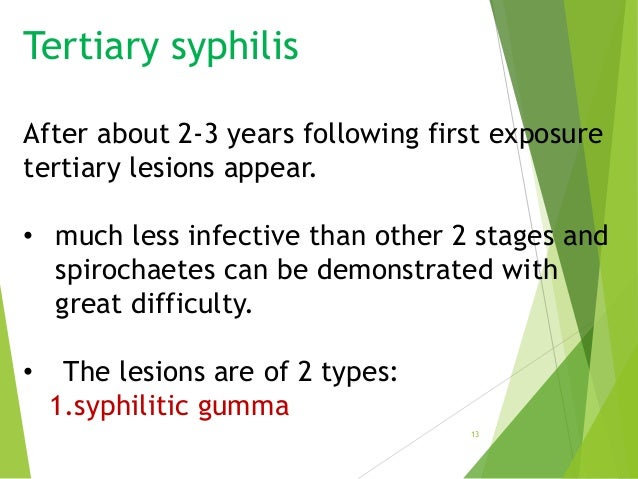 Tertiary syphilis

After about 2-3 years following first exposure tertiary lesions appear.

• much less infective than other 2 stages and spirochaetes can be demonstrated with great difficulty.

• The lesions are of 2 types:
1.syphilitic gumma

13